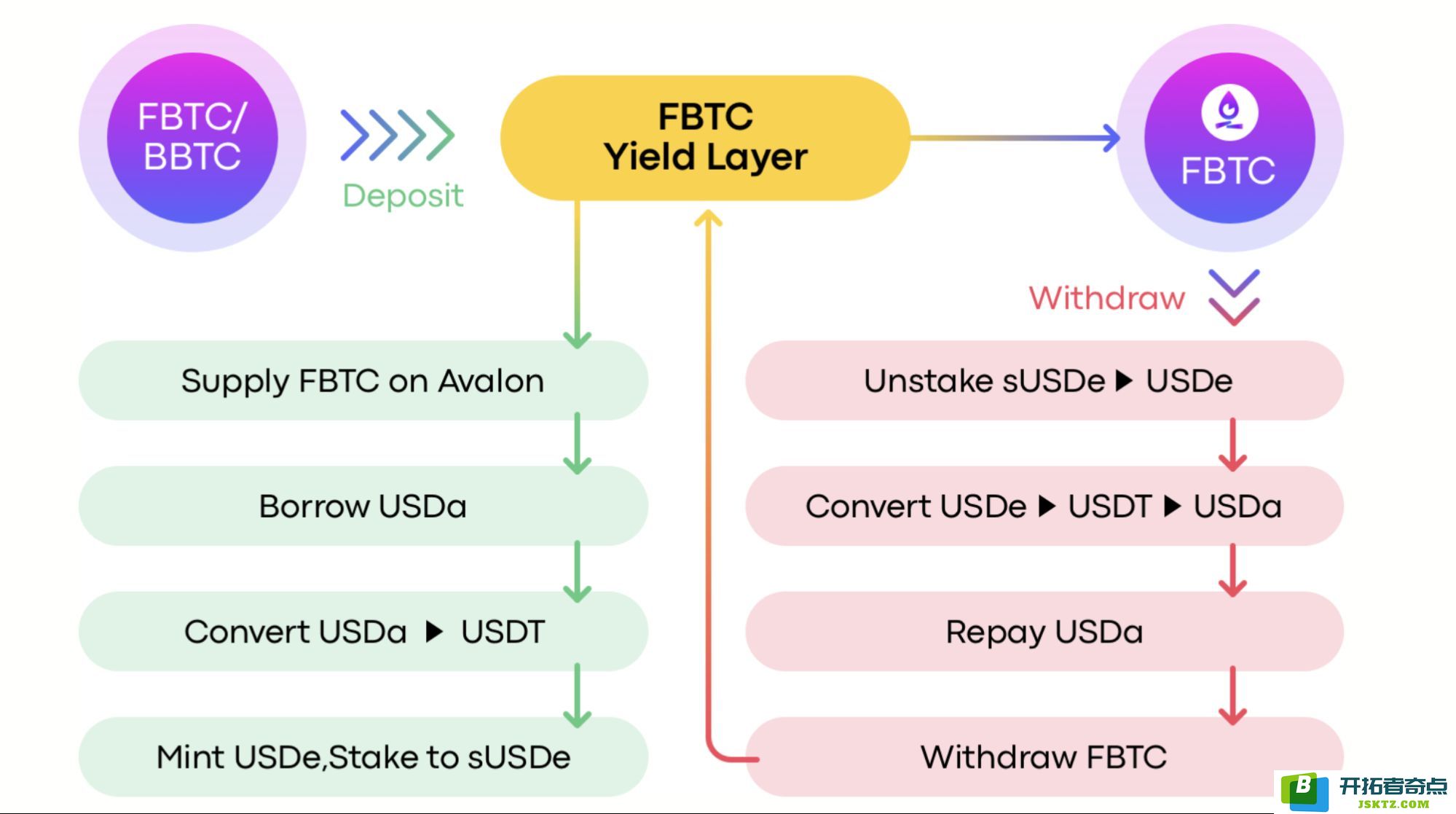 FBTC/ BBTC

Deposit

FBTC Yield Layer

FBTC

Withdraw

Supply FBTC on Avalon

Borrow USDa

Convert USDa ▶ USDT

Mint USDe,Stake to sUSDe

Unstake sUSDe ▶ USDe

Convert USDe ▶ USDT ▶ USDa

Repay USDa

Withdraw FBTC

B 开拓者奇点 JSKTZ.COM